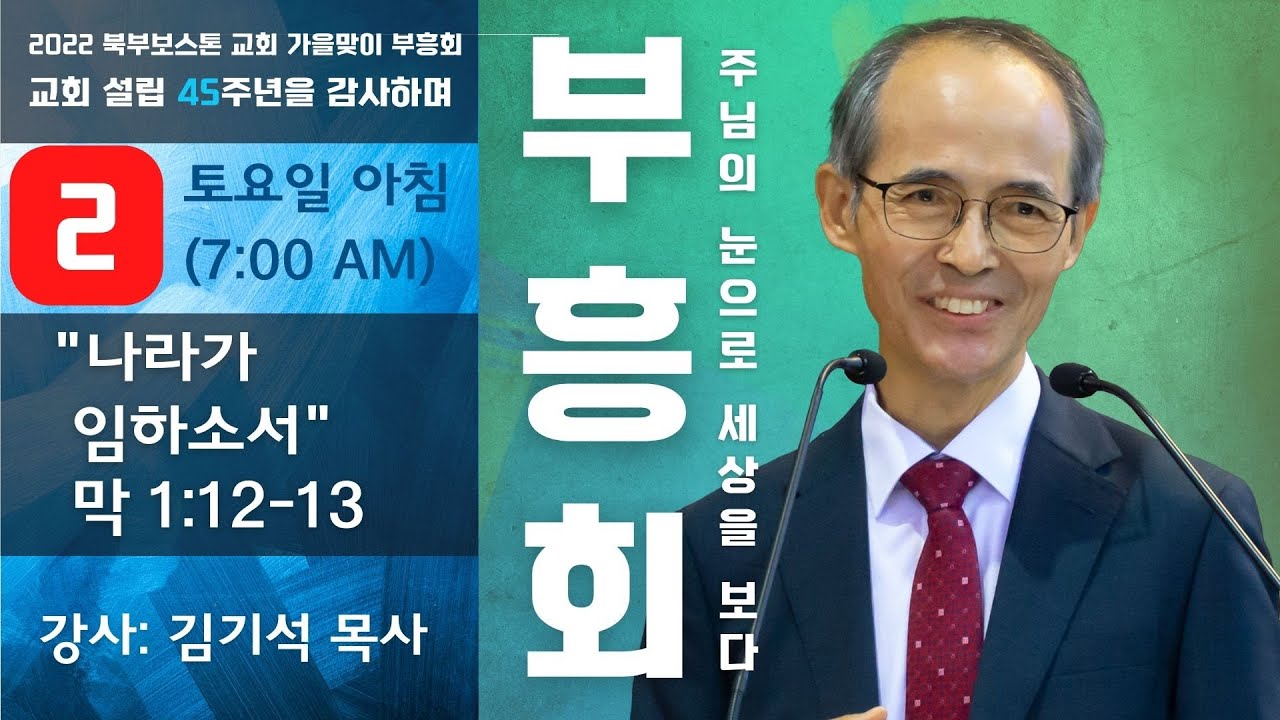 2022 북부보스톤 교회 가을맞이 부흥회
교회 설립 45주년을 감사하며

2 토요일 아침 (7:00 AM)

"나라가 임하소서"
막 1:12-13

강사: 김기석 목사

부흥회

주님의 눈으로 세상을 보다